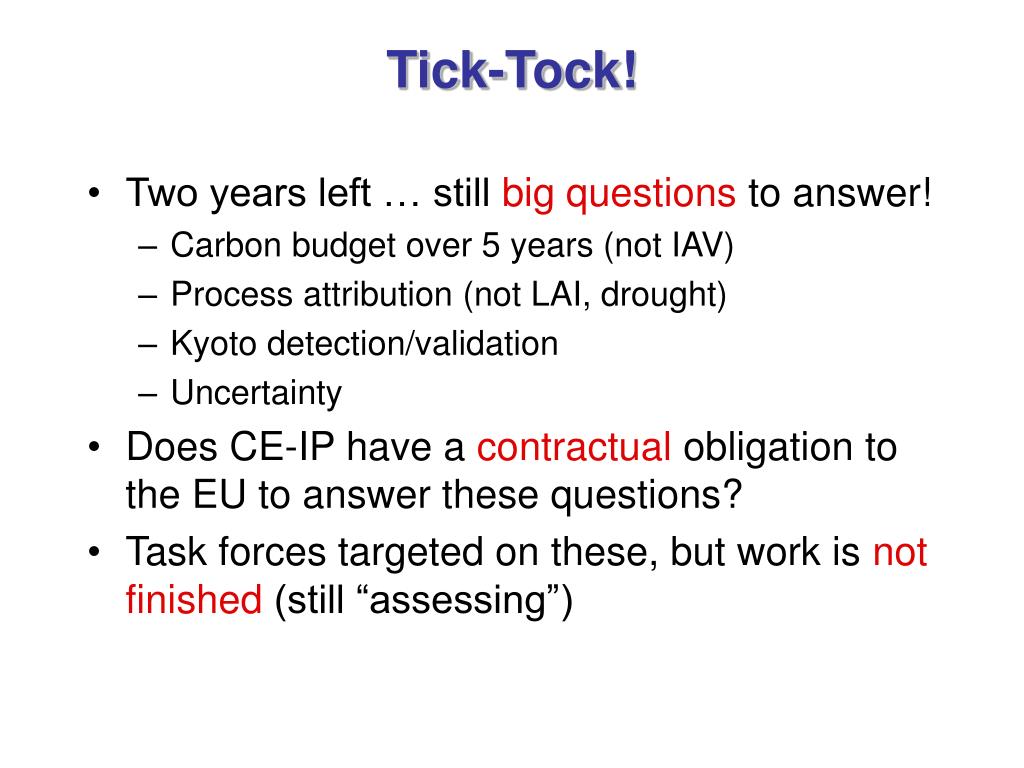 Tick-Tock!

• Two years left … still big questions to answer!
– Carbon budget over 5 years (not IAV)
– Process attribution (not LAI, drought)
– Kyoto detection/validation
– Uncertainty
• Does CE-IP have a contractual obligation to the EU to answer these questions?
• Task forces targeted on these, but work is not finished (still “assessing”)